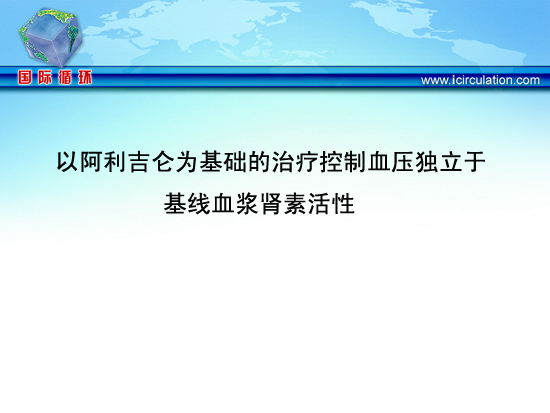 国际循环

www.icirculation.com

以阿利吉仑为基础的治疗控制血压独立于基线血浆肾素活性